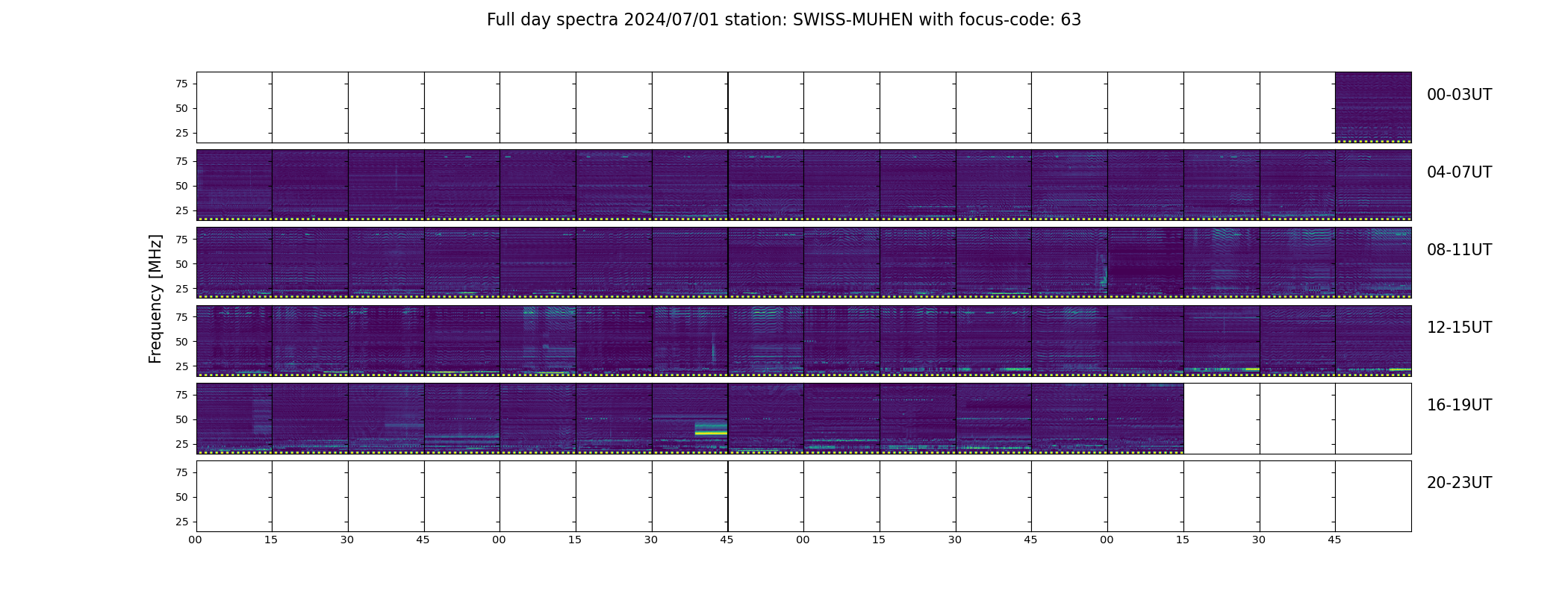 Full day spectra 2024/07/01 station: SWISS-MUHEN with focus-code: 63

Frequency [MHz]

75
50
25
00-03UT

75
50
25
04-07UT

75
50
25
08-11UT

75
50
25
12-15UT

75
50
25
16-19UT

75
50
25
20-23UT

00 15 30 45 00 15 30 45 00 15 30 45 00 15 30 45